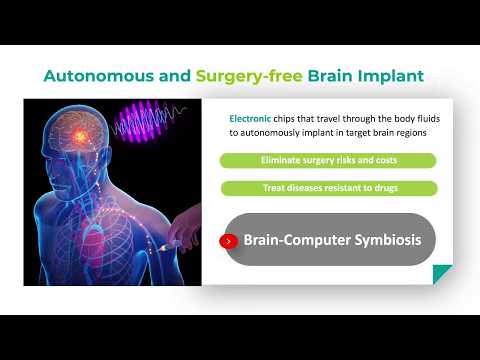 Autonomous and Surgery-free Brain Implant

Electronic chips that travel through the body fluids to autonomously implant in target brain regions

Eliminate surgery risks and costs

Treat diseases resistant to drugs

Brain-Computer Symbiosis